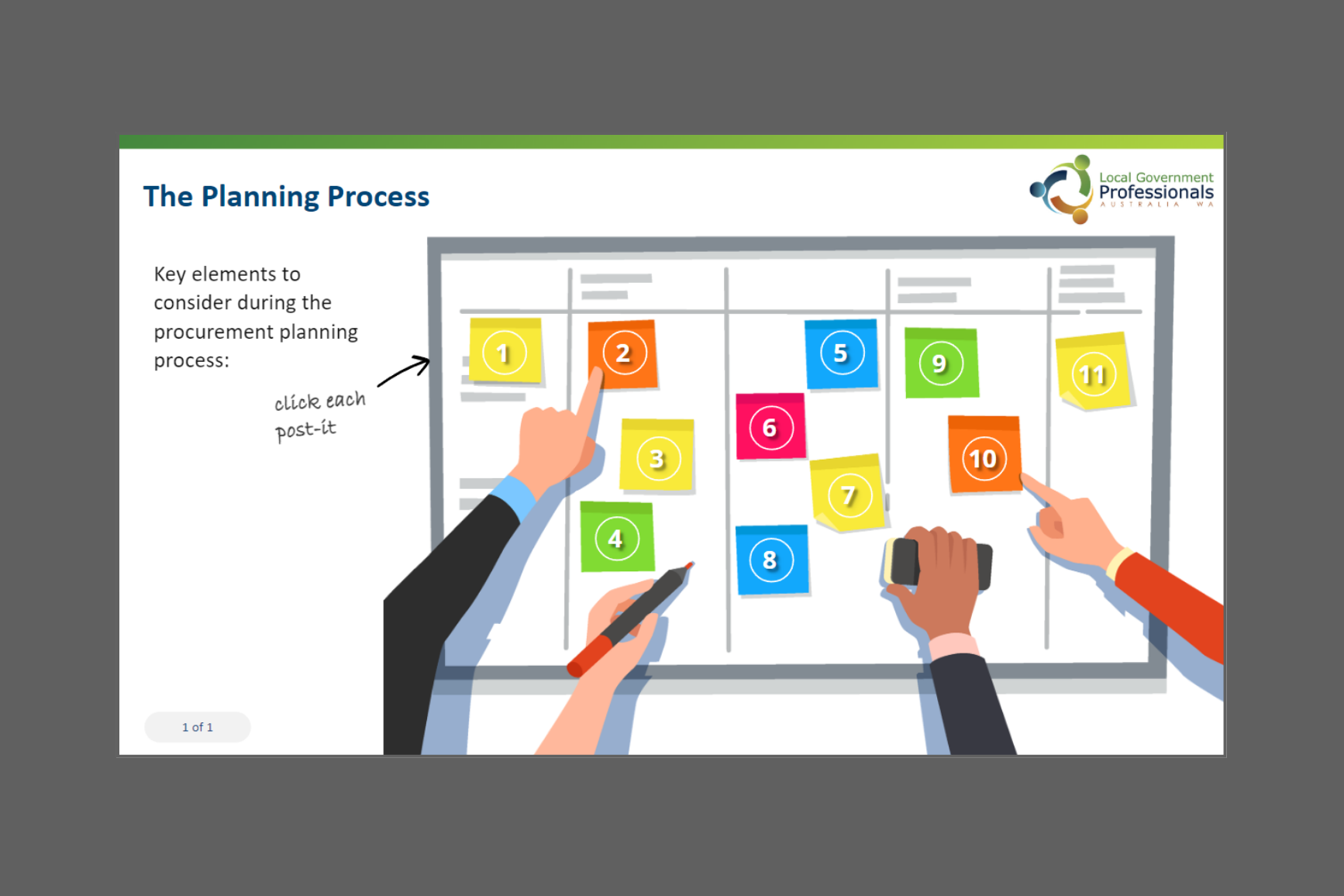 The Planning Process

Local Government
Professionals
AUSTRALIA WA

Key elements to consider during the procurement planning process:

click each post-it

1

2

3

4

5

6

7

8

9

10

11

1 of 1